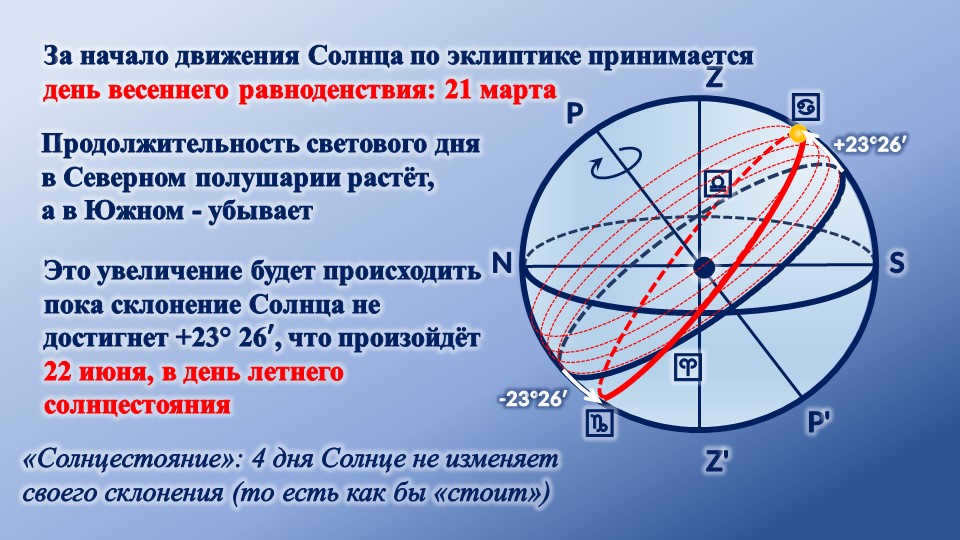 За начало движения Солнца по эклиптике принимается день весеннего равноденствия: 21 марта

Продолжительность светового дня в Северном полушарии растёт, а в Южном - убывает

Это увеличение будет происходить пока склонение Солнца не достигнет +23° 26′, что произойдёт 22 июня, в день летнего солнцестояния

«Солнцестояние»: 4 дня Солнце не изменяет своего склонения (то есть как бы «стоит»)

Z
P
♋
+23°26′
♎
N
S
♈
-23°26′
♑
P'
Z'